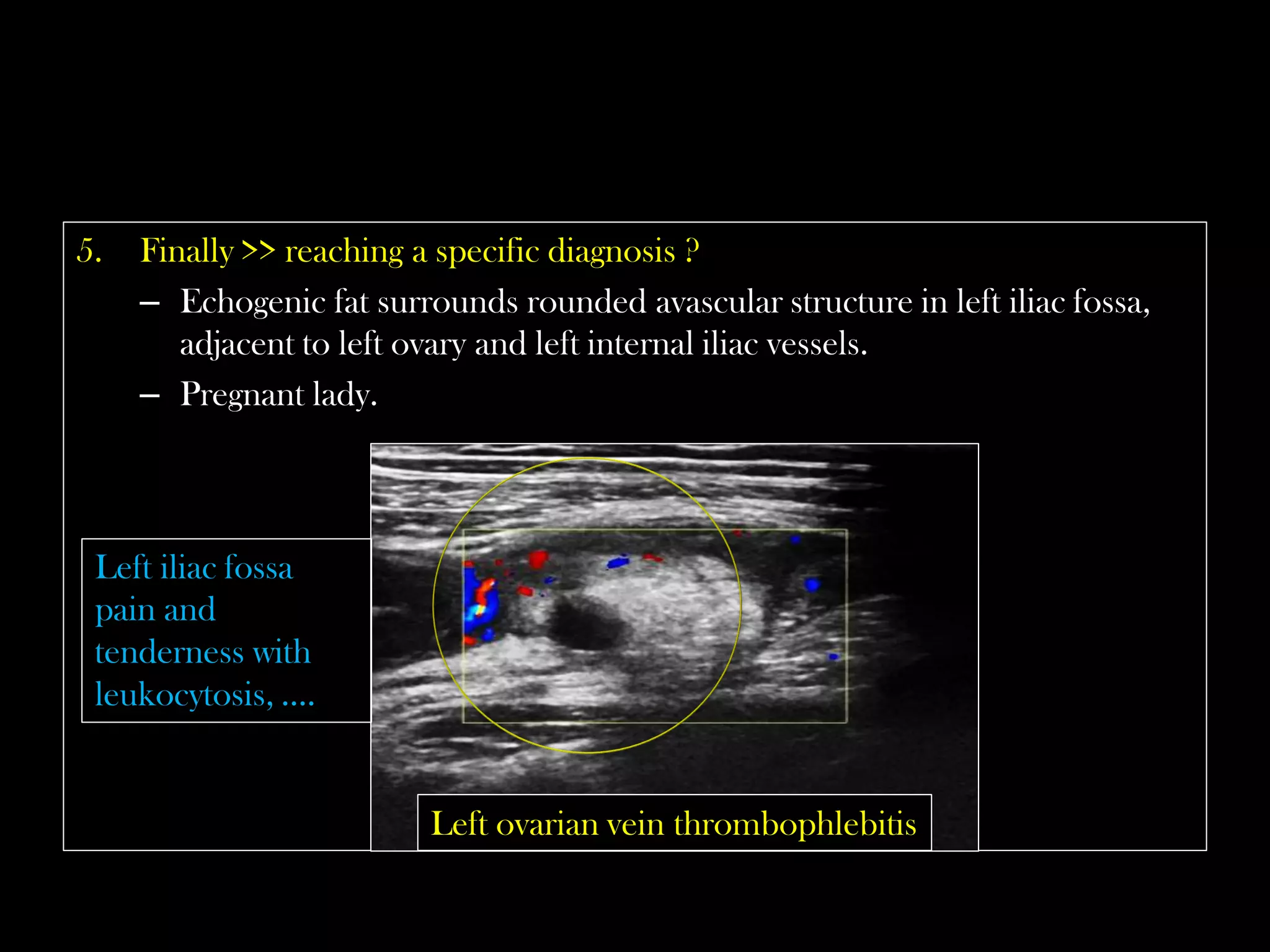 5. Finally >> reaching a specific diagnosis ?

– Echogenic fat surrounds rounded avascular structure in left iliac fossa, adjacent to left ovary and left internal iliac vessels.

– Pregnant lady.

Left iliac fossa pain and tenderness with leukocytosis, ....

Left ovarian vein thrombophlebitis